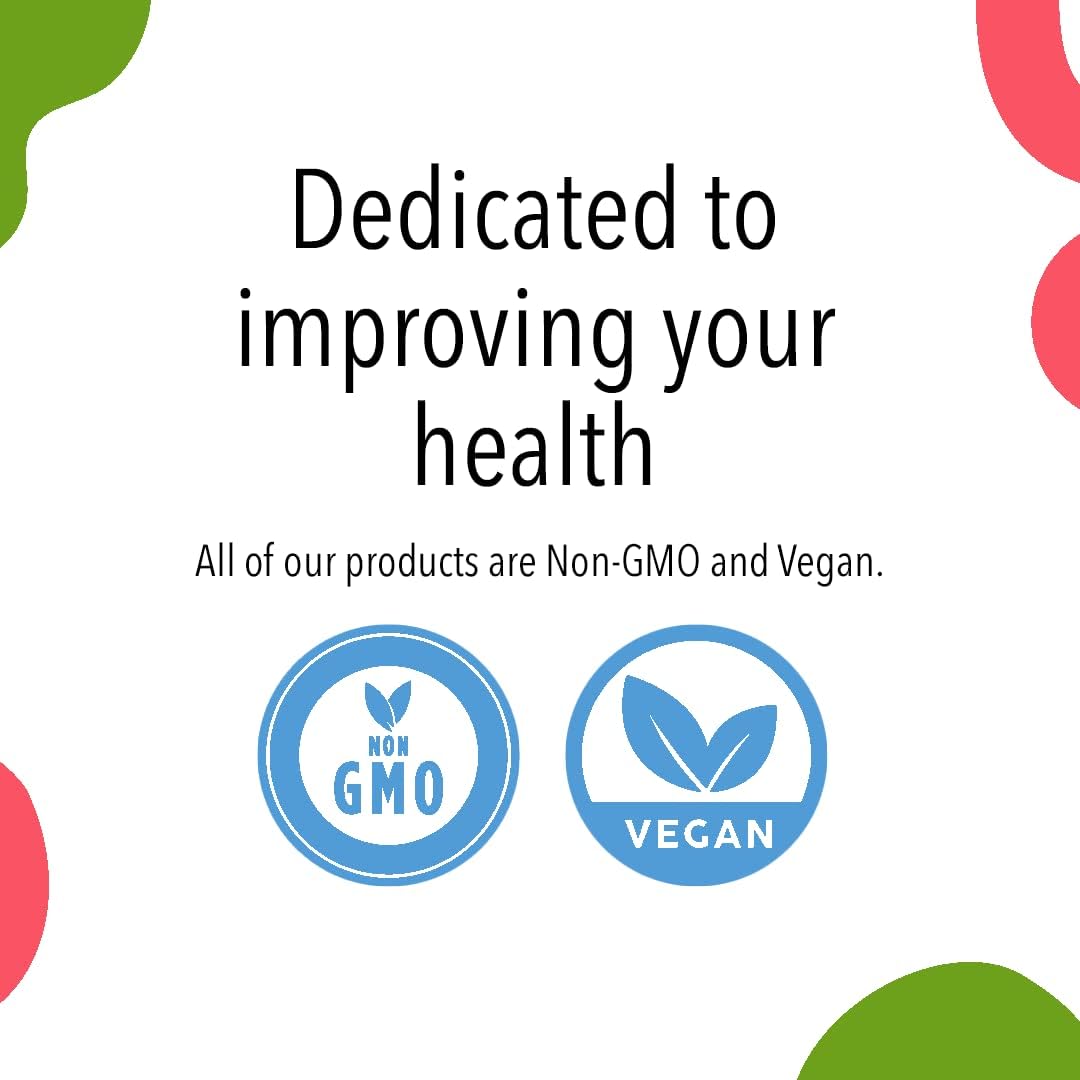 Dedicated to improving your health

All of our products are Non-GMO and Vegan.

NON
GMO

VEGAN